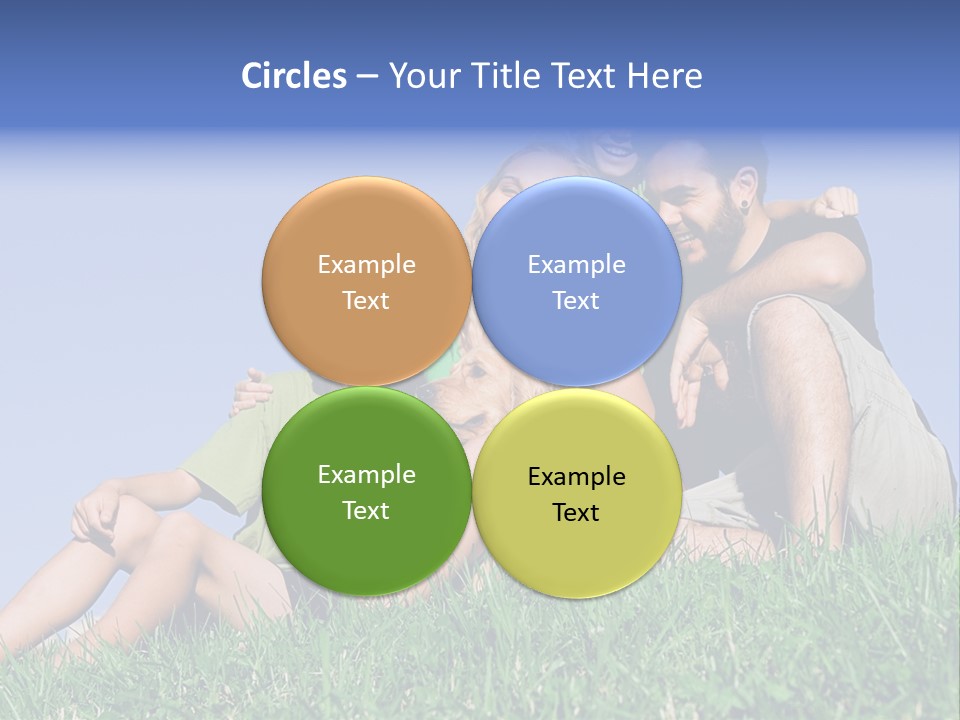 Circles – Your Title Text Here

Example Text

Example Text

Example Text

Example Text